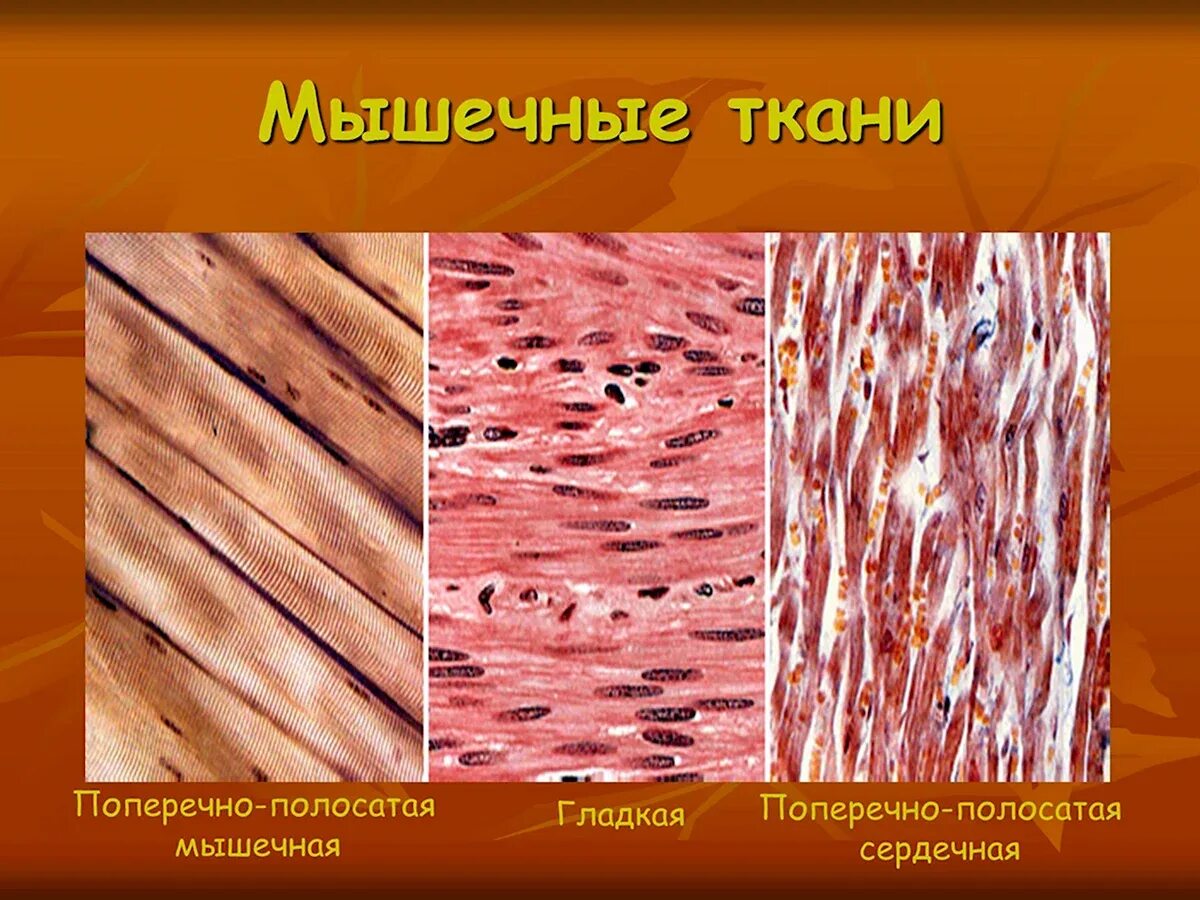 Мышечные ткани

Поперечно-полосатая мышечная

Гладкая

Поперечно-полосатая сердечная